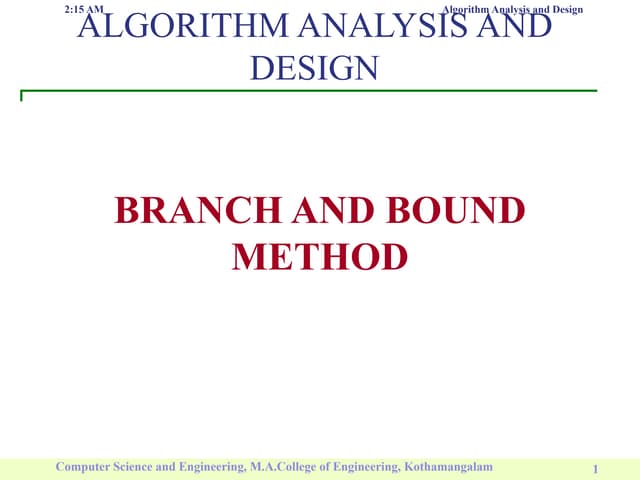 2:15 AM

Algorithm Analysis and Design

ALGORITHM ANALYSIS AND DESIGN

BRANCH AND BOUND METHOD

Computer Science and Engineering, M.A.College of Engineering, Kothamangalam

1